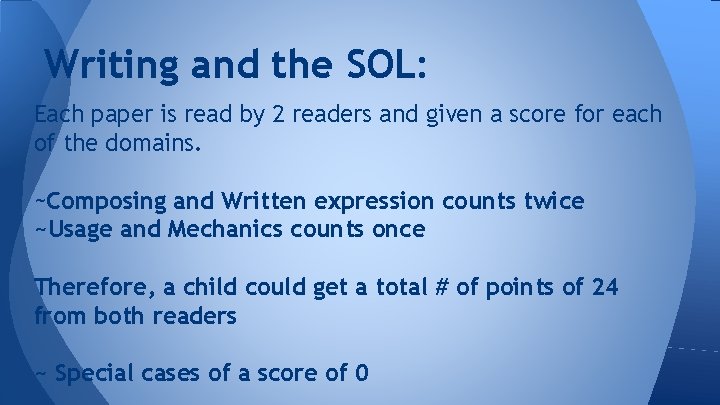 Writing and the SOL:

Each paper is read by 2 readers and given a score for each of the domains.

~Composing and Written expression counts twice
~Usage and Mechanics counts once

Therefore, a child could get a total # of points of 24 from both readers

~ Special cases of a score of 0